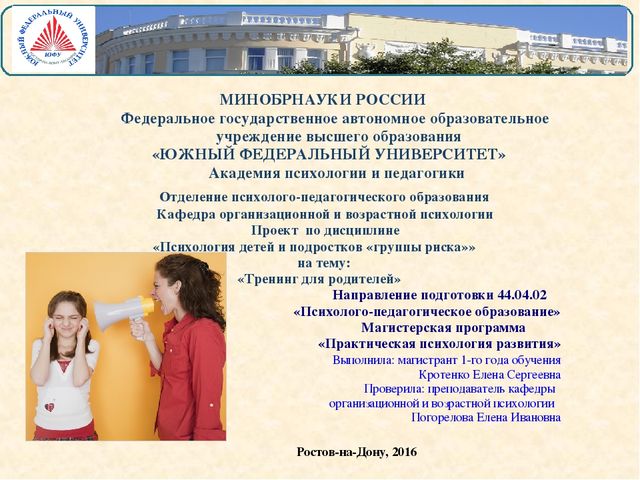 ЮЖНЫЙ ФЕДЕРАЛЬНЫЙ УНИВЕРСИТЕТ
ЮФУ

МИНОБРНАУКИ РОССИИ
Федеральное государственное автономное образовательное учреждение высшего образования
«ЮЖНЫЙ ФЕДЕРАЛЬНЫЙ УНИВЕРСИТЕТ»
Академия психологии и педагогики
Отделение психолого-педагогического образования
Кафедра организационной и возрастной психологии
Проект по дисциплине
«Психология детей и подростков «группы риска»»
на тему:
«Тренинг для родителей»

Направление подготовки 44.04.02
«Психолого-педагогическое образование»
Магистерская программа
«Практическая психология развития»

Выполнила: магистрант 1-го года обучения
Кротенко Елена Сергеевна
Проверила: преподаватель кафедры организационной и возрастной психологии
Погорелова Елена Ивановна

Ростов-на-Дону, 2016